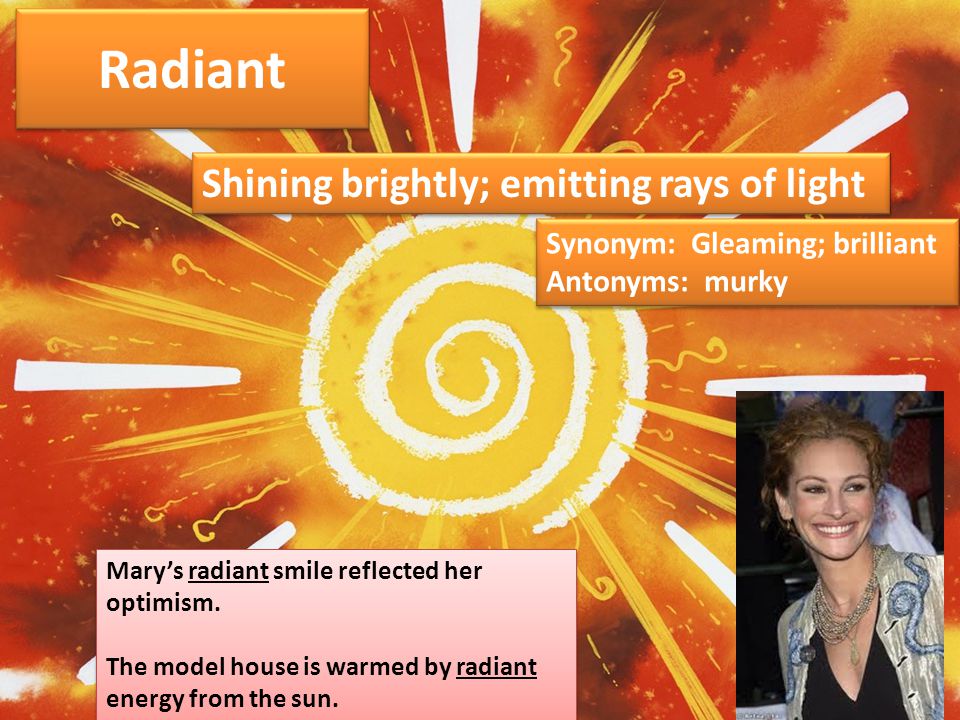 Radiant

Shining brightly; emitting rays of light

Synonym: Gleaming; brilliant
Antonyms: murky

Mary's radiant smile reflected her optimism.

The model house is warmed by radiant energy from the sun.